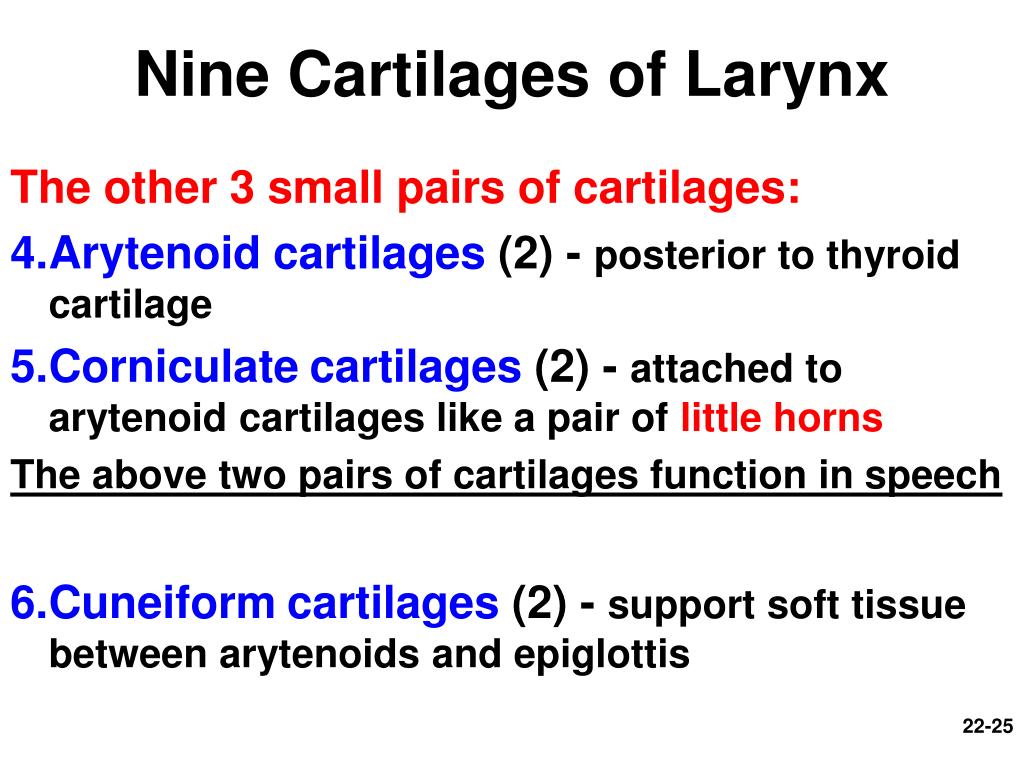 Nine Cartilages of Larynx

The other 3 small pairs of cartilages:

4.Arytenoid cartilages (2) - posterior to thyroid cartilage

5.Corniculate cartilages (2) - attached to arytenoid cartilages like a pair of little horns

The above two pairs of cartilages function in speech

6.Cuneiform cartilages (2) - support soft tissue between arytenoids and epiglottis

22-25